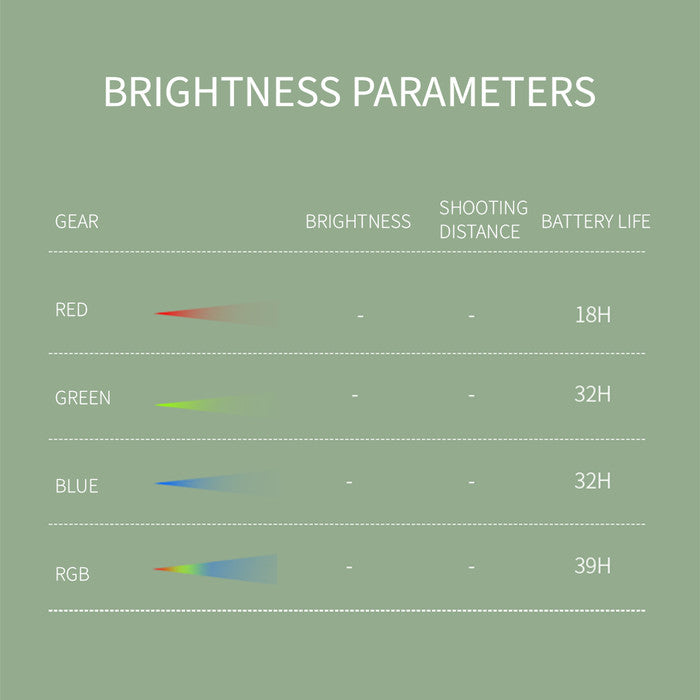 BRIGHTNESS PARAMETERS

| GEAR | BRIGHTNESS | SHOOTING DISTANCE | BATTERY LIFE |
|---|---|---|---|
| RED | - | - | 18H |
| GREEN | - | - | 32H |
| BLUE | - | - | 32H |
| RGB | - | - | 39H |